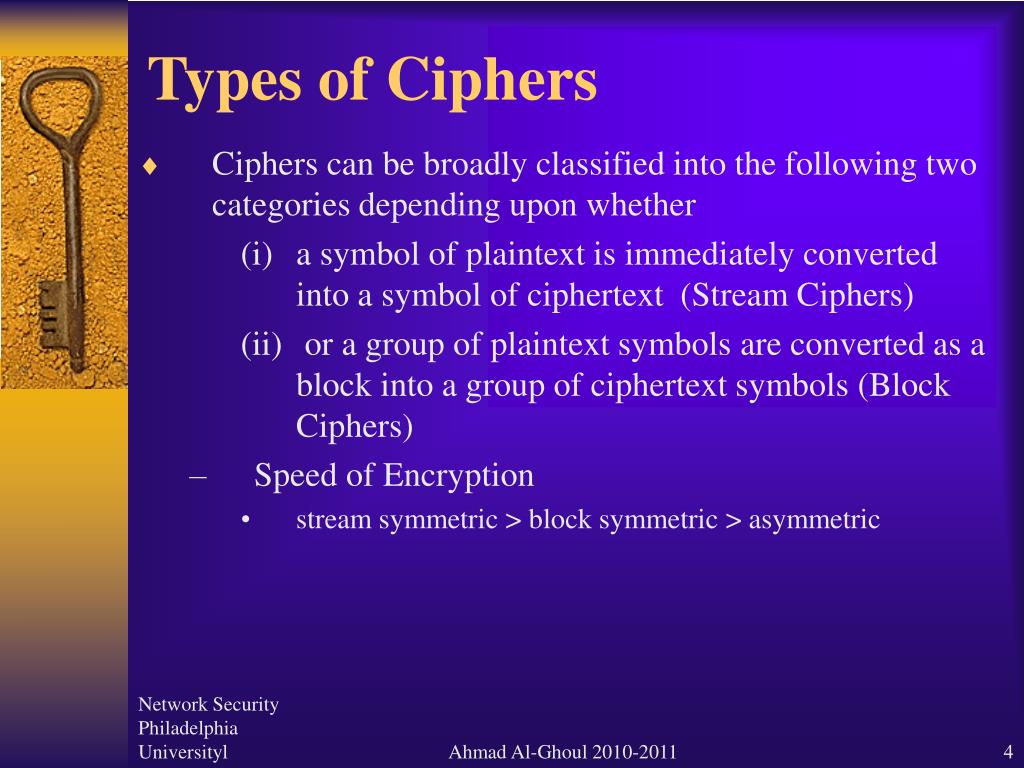 Types of Ciphers

♦ Ciphers can be broadly classified into the following two categories depending upon whether

(i) a symbol of plaintext is immediately converted into a symbol of ciphertext (Stream Ciphers)

(ii) or a group of plaintext symbols are converted as a block into a group of ciphertext symbols (Block Ciphers)

– Speed of Encryption

• stream symmetric > block symmetric > asymmetric

Network Security Philadelphia Universityl

Ahmad Al-Ghoul 2010-2011

4